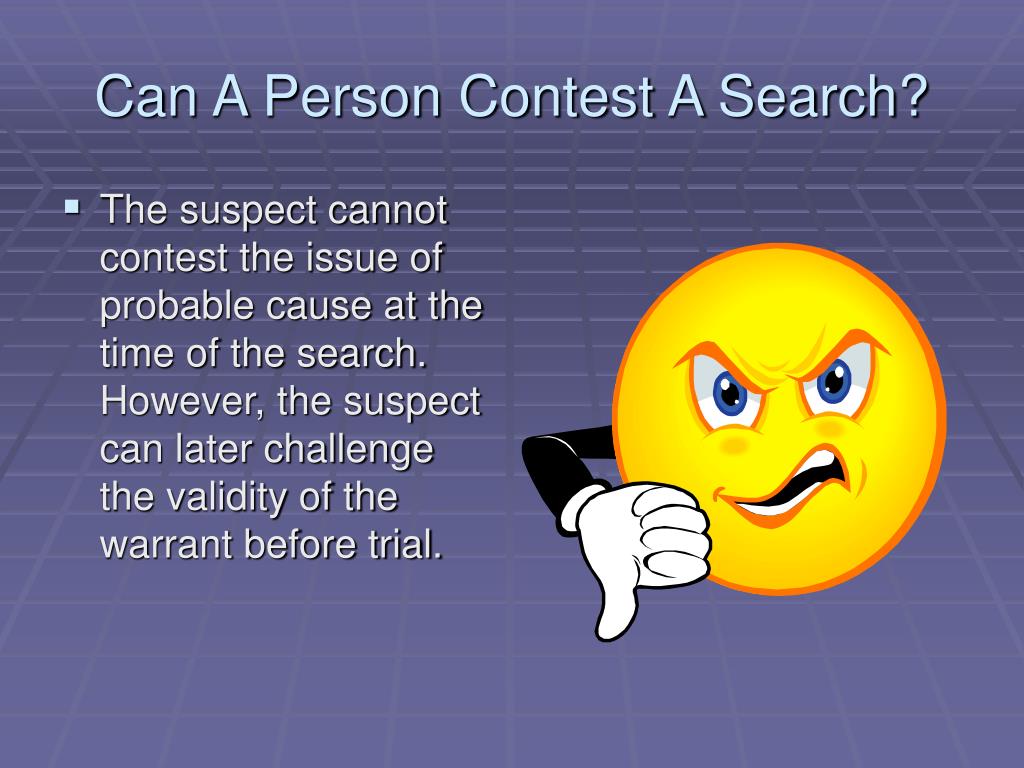 Can A Person Contest A Search?

▪ The suspect cannot contest the issue of probable cause at the time of the search. However, the suspect can later challenge the validity of the warrant before trial.